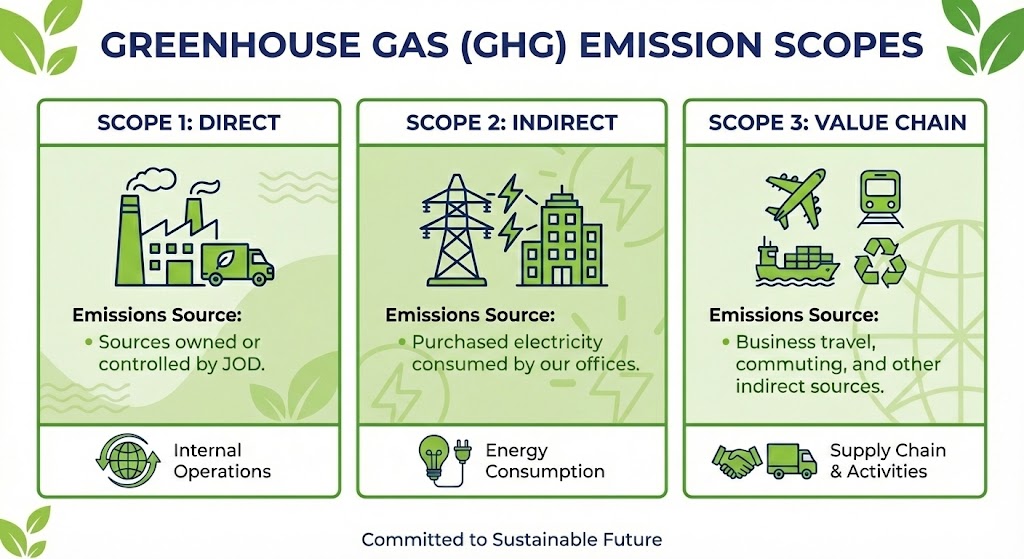 GREENHOUSE GAS (GHG) EMISSION SCOPES

SCOPE 1: DIRECT

Emissions Source:
• Sources owned or controlled by JOD.

Internal Operations

SCOPE 2: INDIRECT

Emissions Source:
• Purchased electricity consumed by our offices.

Energy Consumption

SCOPE 3: VALUE CHAIN

Emissions Source:
• Business travel, commuting, and other indirect sources.

Supply Chain & Activities

Committed to Sustainable Future